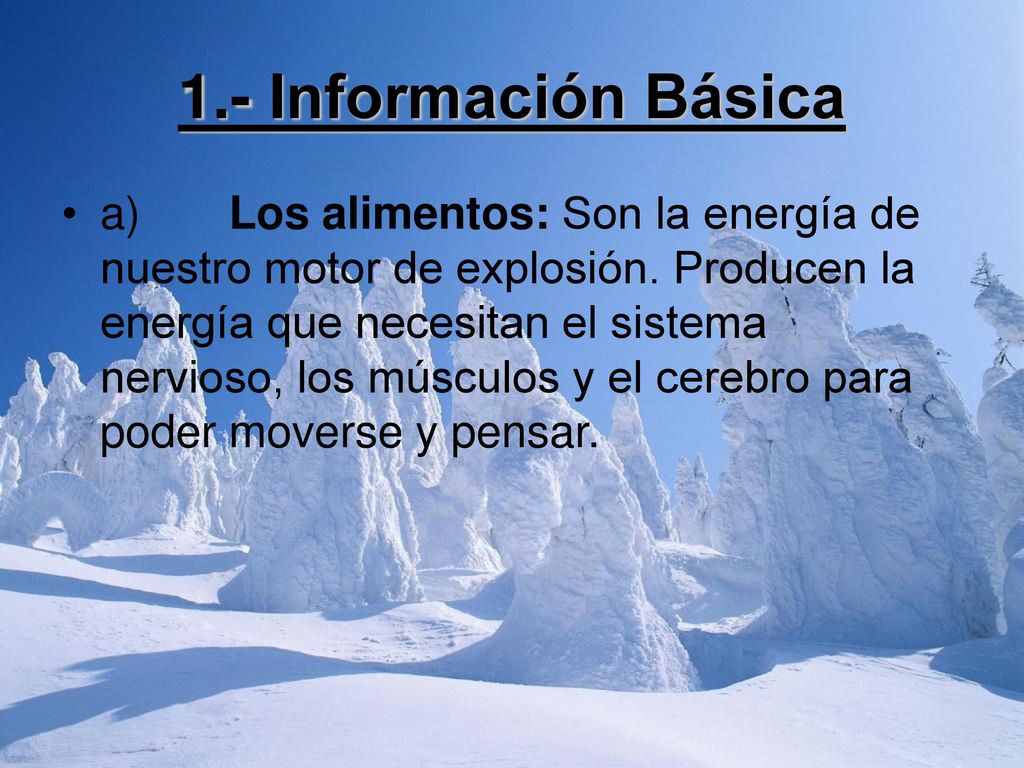 1.- Información Básica

• a) Los alimentos: Son la energía de nuestro motor de explosión. Producen la energía que necesitan el sistema nervioso, los músculos y el cerebro para poder moverse y pensar.